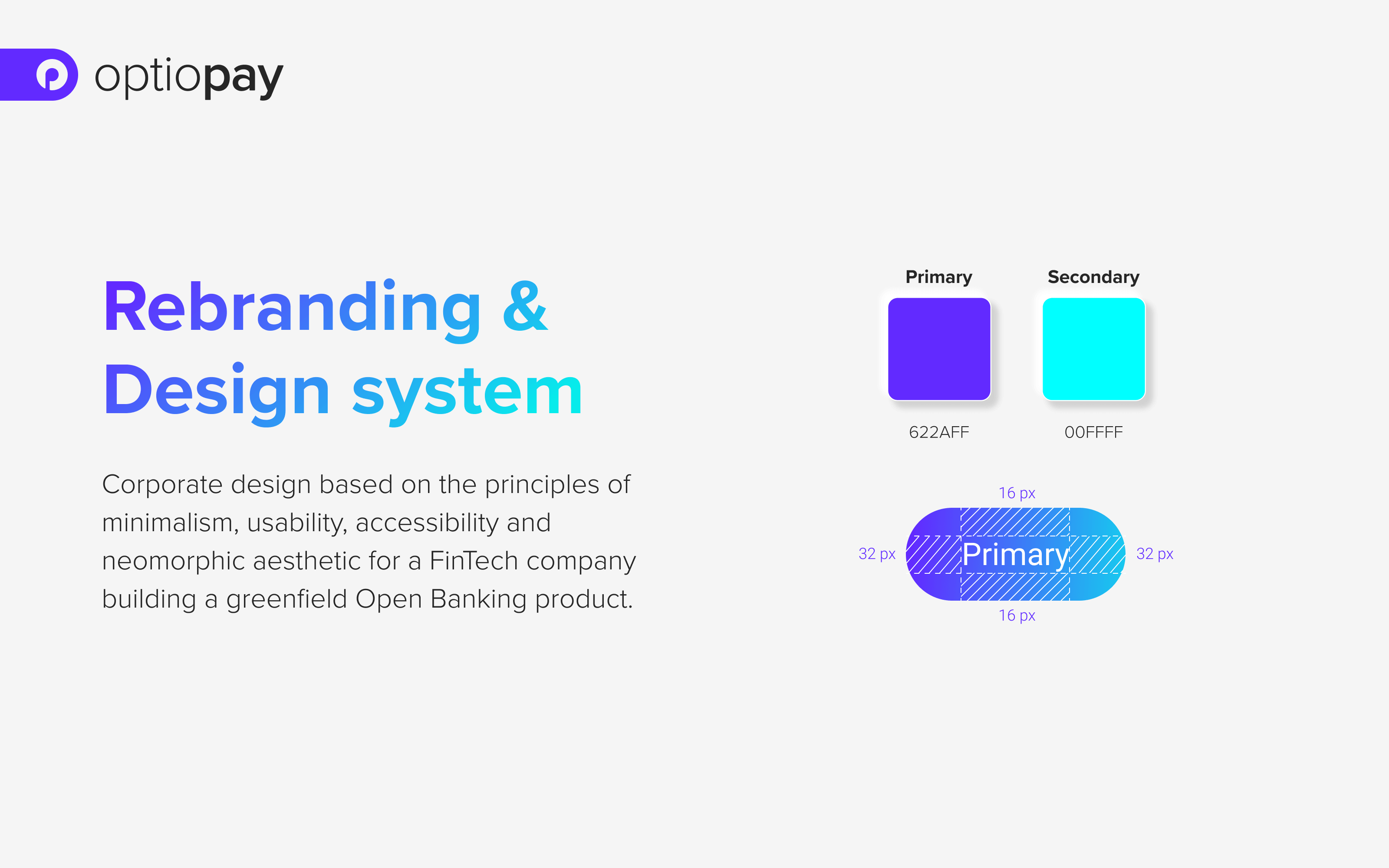 optiopay

Rebranding & Design system

Corporate design based on the principles of minimalism, usability, accessibility and neomorphic aesthetic for a FinTech company building a greenfield Open Banking product.

Primary

622AFF

Secondary

00FFFF

16 px

32 px

Primary

32 px

16 px